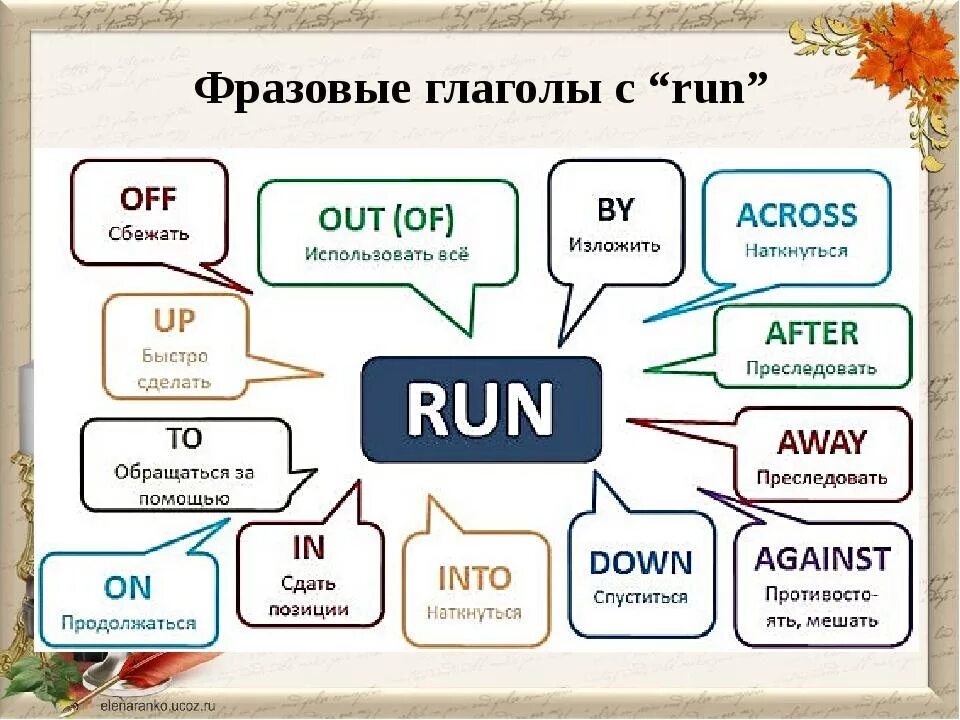 Фразовые глаголы с “run”

OFF
Сбежать

OUT (OF)
Использовать всё

BY
Изложить

ACROSS
Наткнуться

UP
Быстро сделать

AFTER
Преследовать

RUN

TO
Обращаться за помощью

AWAY
Преследовать

ON
Продолжаться

IN
Сдать позиции

INTO
Наткнуться

DOWN
Спуститься

AGAINST
Противостоять, мешать

elenaranko.ucoz.ru